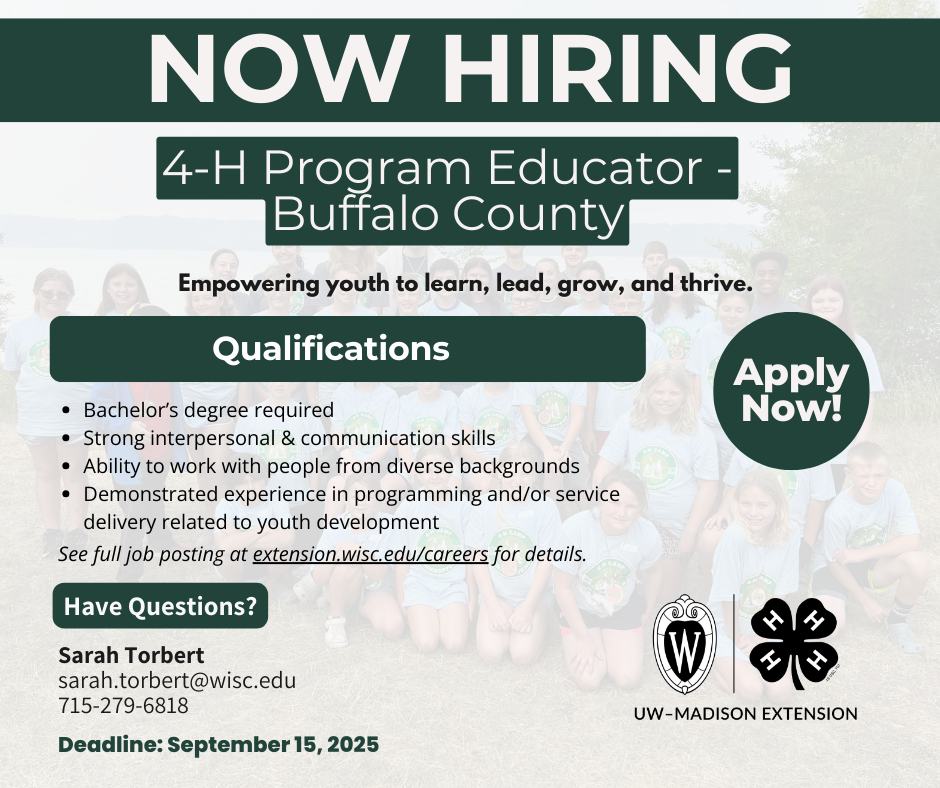 NOW HIRING

4-H Program Educator - Buffalo County

Empowering youth to learn, lead, grow, and thrive.

Qualifications

Apply Now!

- Bachelor's degree required
- Strong interpersonal & communication skills
- Ability to work with people from diverse backgrounds
- Demonstrated experience in programming and/or service delivery related to youth development

See full job posting at extension.wisc.edu/careers for details.

Have Questions?

Sarah Torbert
sarah.torbert@wisc.edu
715-279-6818

Deadline: September 15, 2025

W

H H H H

UW–MADISON EXTENSION